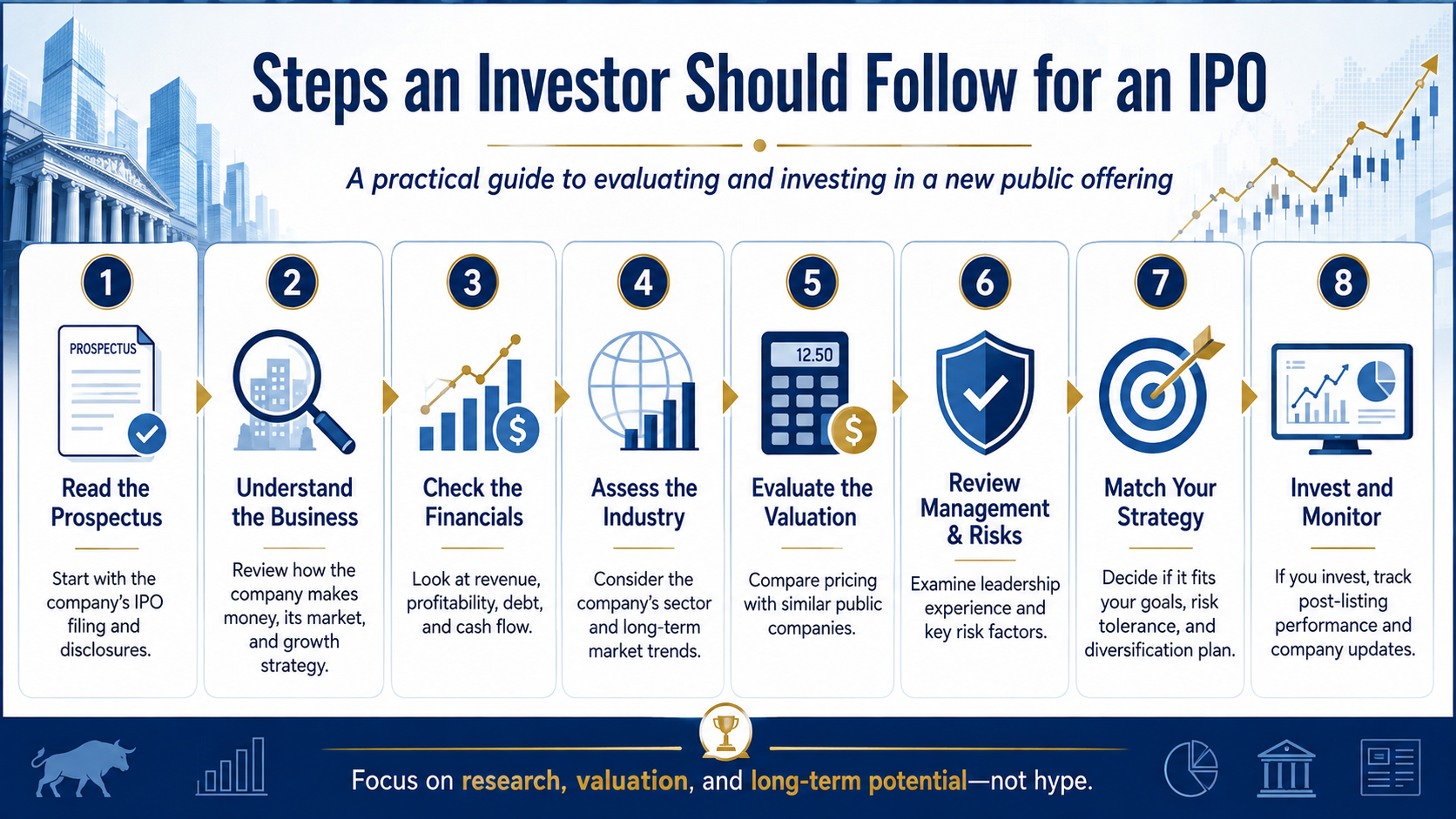 Steps an Investor Should Follow for an IPO

A practical guide to evaluating and investing in a new public offering

1
PROSPECTUS
Read the Prospectus
Start with the company's IPO filing and disclosures.

2
Understand the Business
Review how the company makes money, its market, and growth strategy.

3
Check the Financials
Look at revenue, profitability, debt, and cash flow.

4
Assess the Industry
Consider the company's sector and long-term market trends.

5
12.50
Evaluate the Valuation
Compare pricing with similar public companies.

6
Review Management & Risks
Examine leadership experience and key risk factors.

7
Match Your Strategy
Decide if it fits your goals, risk tolerance, and diversification plan.

8
Invest and Monitor
If you invest, track post-listing performance and company updates.

Focus on research, valuation, and long-term potential—not hype.